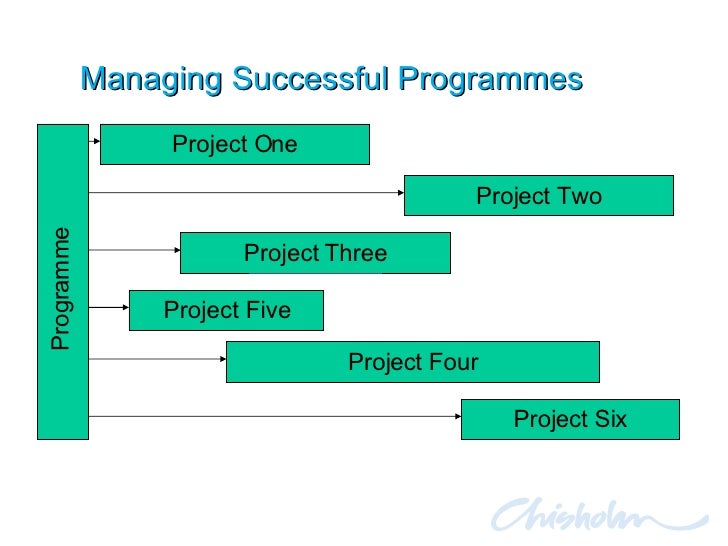 Managing Successful Programmes

Programme

Project One

Project Two

Project Three

Project Five

Project Four

Project Six

Chisholm